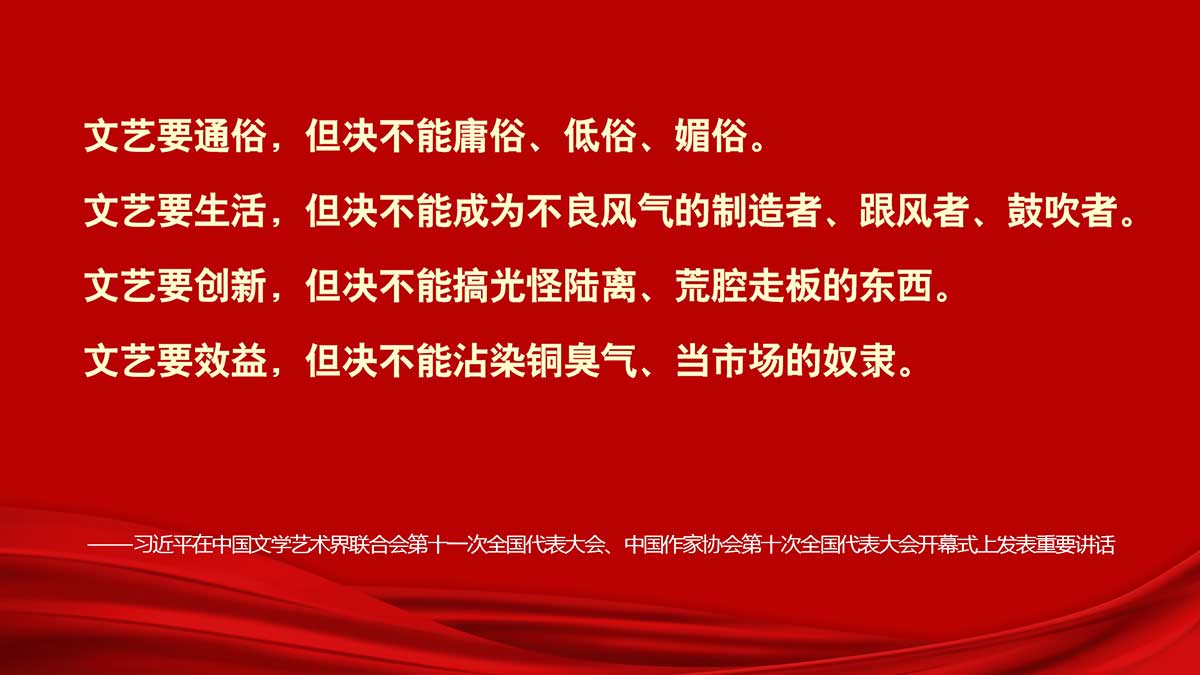 文艺要通俗，但决不能庸俗、低俗、媚俗。

文艺要生活，但决不能成为不良风气的制造者、跟风者、鼓吹者。

文艺要创新，但决不能搞光怪陆离、荒腔走板的东西。

文艺要效益，但决不能沾染铜臭气、当市场的奴隶。

——习近平在中国文学艺术界联合会第十一次全国代表大会、中国作家协会第十次全国代表大会开幕式上发表重要讲话